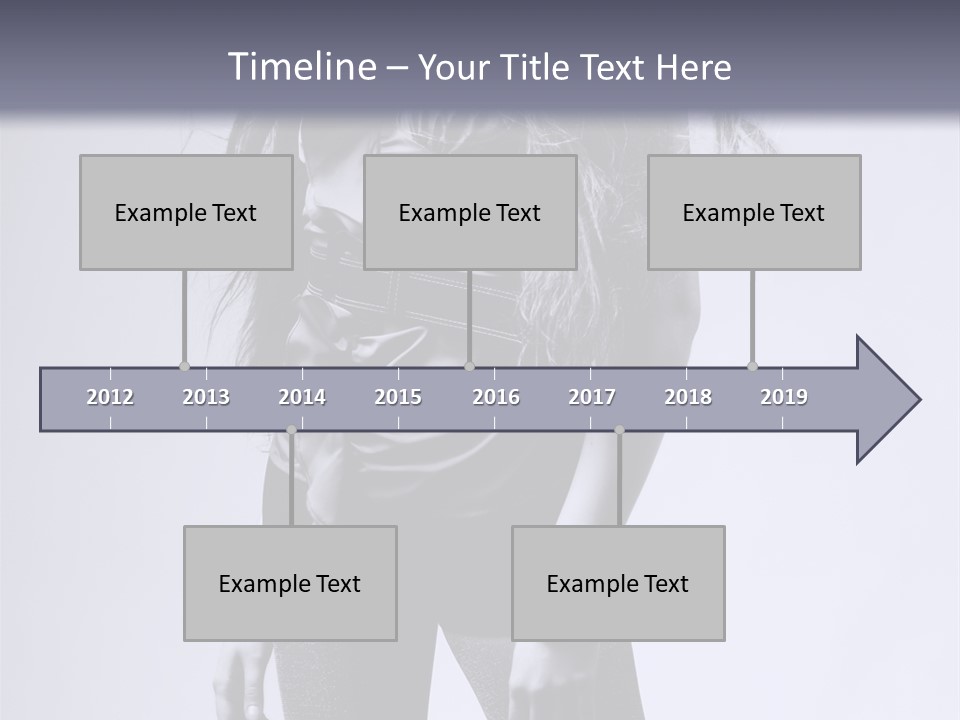 Timeline – Your Title Text Here

Example Text

Example Text

Example Text

2012 2013 2014 2015 2016 2017 2018 2019

Example Text

Example Text